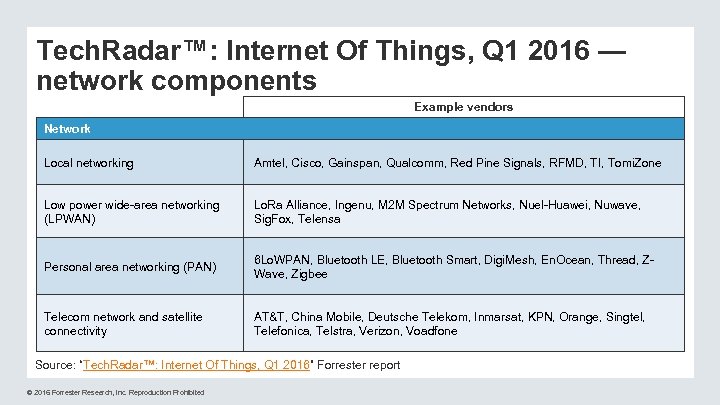 TechRadar™: Internet Of Things, Q1 2016 — network components

| | Example vendors |
|---|---|
| Network | |
| Local networking | Amtel, Cisco, Gainspan, Qualcomm, Red Pine Signals, RFMD, TI, TomiZone |
| Low power wide-area networking (LPWAN) | LoRa Alliance, Ingenu, M2M Spectrum Networks, Nuel-Huawei, Nuwave, SigFox, Telensa |
| Personal area networking (PAN) | 6LoWPAN, Bluetooth LE, Bluetooth Smart, DigiMesh, EnOcean, Thread, Z-Wave, Zigbee |
| Telecom network and satellite connectivity | AT&T, China Mobile, Deutsche Telekom, Inmarsat, KPN, Orange, Singtel, Telefonica, Telstra, Verizon, Voadfone |

Source: "TechRadar™: Internet Of Things, Q1 2016" Forrester report

© 2016 Forrester Research, Inc. Reproduction Prohibited